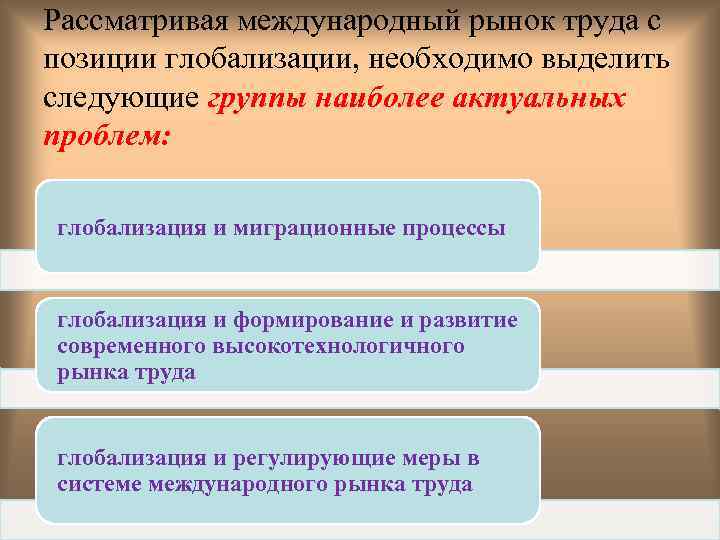 Рассматривая международный рынок труда с позиции глобализации, необходимо выделить следующие группы наиболее актуальных проблем:

глобализация и миграционные процессы

глобализация и формирование и развитие современного высокотехнологичного рынка труда

глобализация и регулирующие меры в системе международного рынка труда